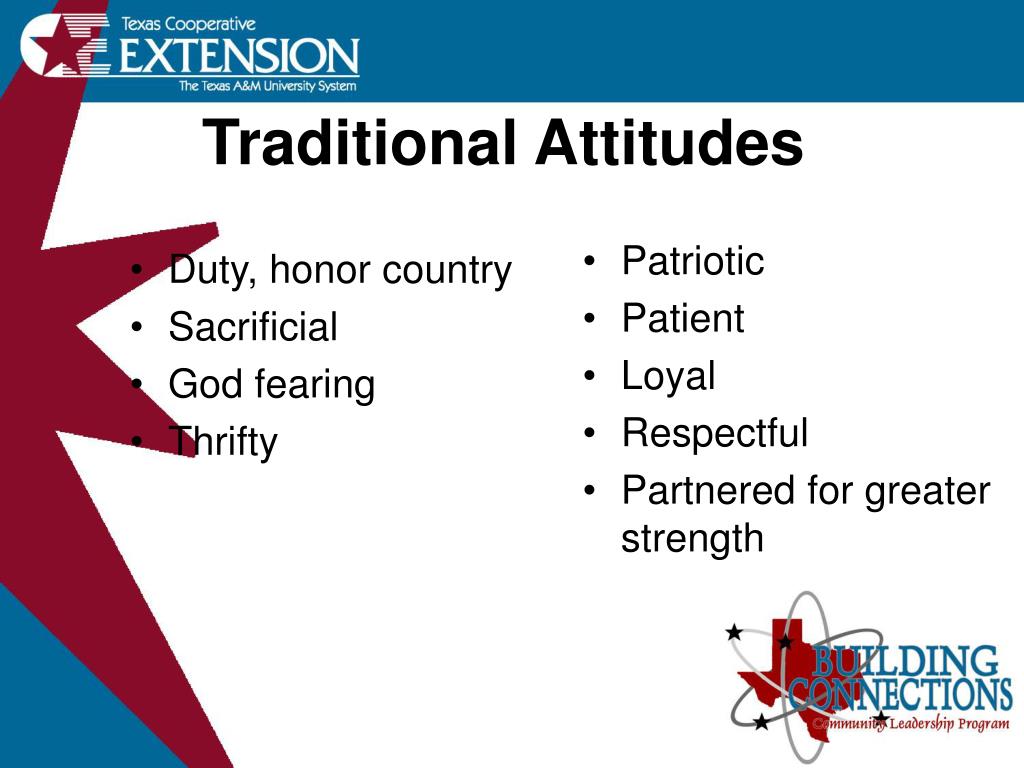 Texas Cooperative
EXTENSION
The Texas A&M University System

Traditional Attitudes

• Duty, honor country
• Sacrificial
• God fearing
• Thrifty

• Patriotic
• Patient
• Loyal
• Respectful
• Partnered for greater strength

BUILDING CONNECTIONS
Community Leadership Program